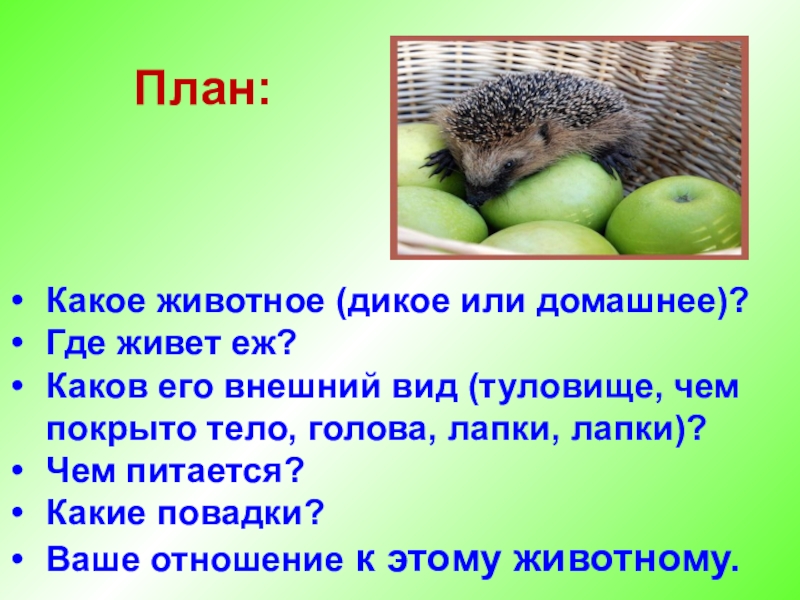 План:

• Какое животное (дикое или домашнее)?
• Где живет еж?
• Каков его внешний вид (туловище, чем покрыто тело, голова, лапки, лапки)?
• Чем питается?
• Какие повадки?
• Ваше отношение к этому животному.